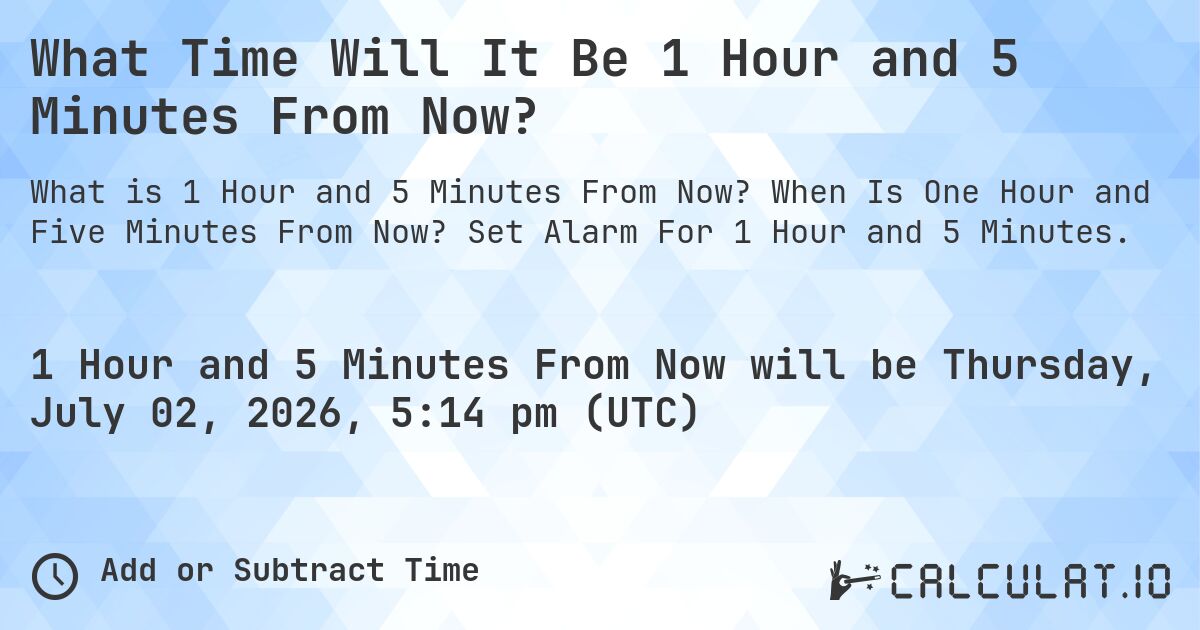 What Time Will It Be 1 Hour and 5 Minutes From Now?

What is 1 Hour and 5 Minutes From Now? When Is One Hour and Five Minutes From Now? Set Alarm For 1 Hour and 5 Minutes.

1 Hour and 5 Minutes From Now will be Thursday, July 02, 2026, 5:14 pm (UTC)

Add or Subtract Time

CALCULAT.IO